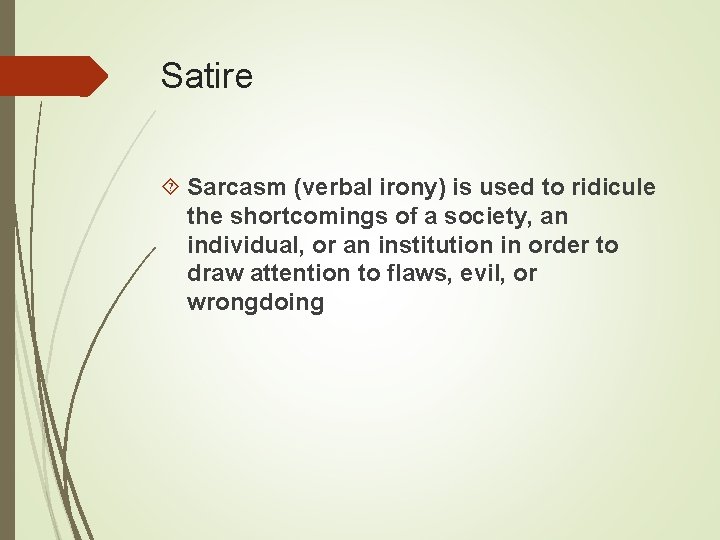 Satire

Sarcasm (verbal irony) is used to ridicule the shortcomings of a society, an individual, or an institution in order to draw attention to flaws, evil, or wrongdoing